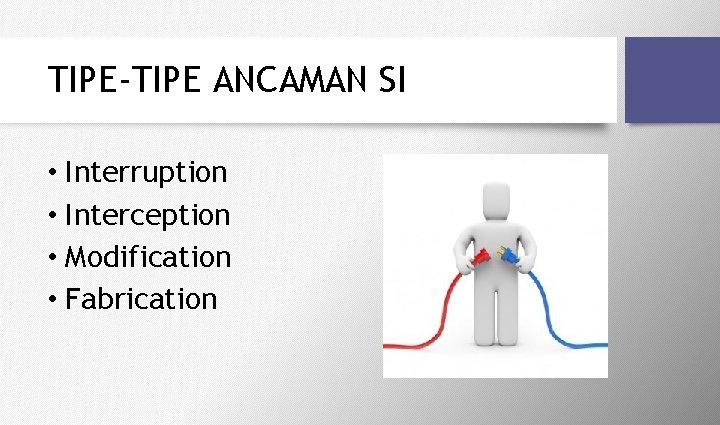 TIPE-TIPE ANCAMAN SI

• Interruption
• Interception
• Modification
• Fabrication